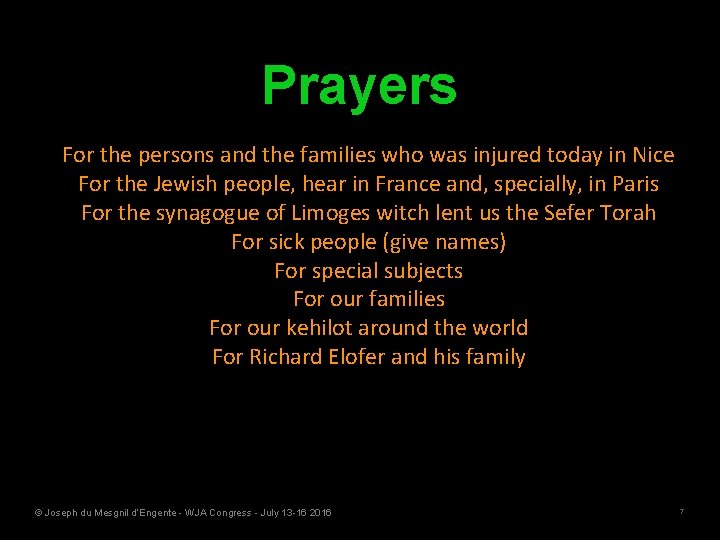 Prayers

For the persons and the families who was injured today in Nice
For the Jewish people, hear in France and, specially, in Paris
For the synagogue of Limoges witch lent us the Sefer Torah
For sick people (give names)
For special subjects
For our families
For our kehilot around the world
For Richard Elofer and his family

© Joseph du Mesgnil d'Engente - WJA Congress - July 13-16 2016

7